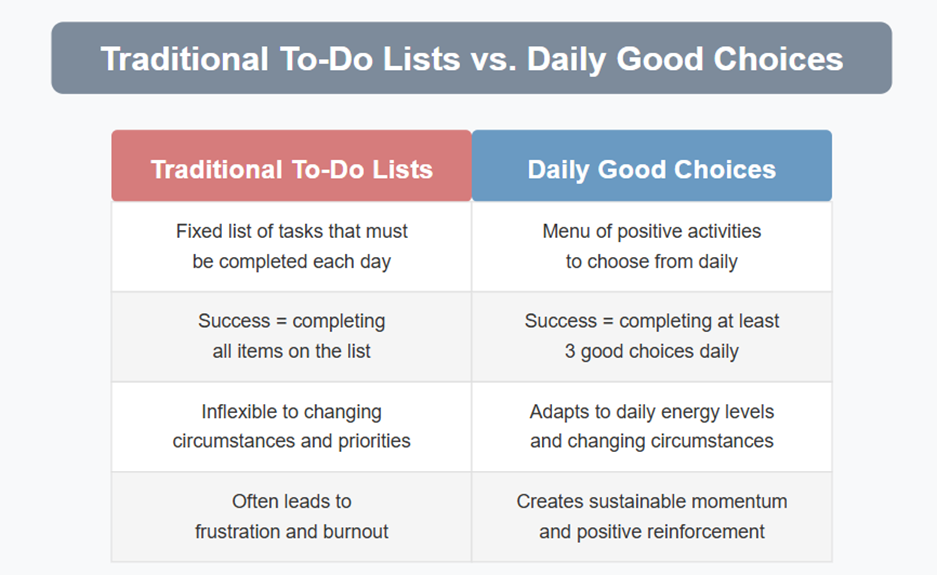 Traditional To-Do Lists vs. Daily Good Choices

| Traditional To-Do Lists | Daily Good Choices |
|---|---|
| Fixed list of tasks that must be completed each day | Menu of positive activities to choose from daily |
| Success = completing all items on the list | Success = completing at least 3 good choices daily |
| Inflexible to changing circumstances and priorities | Adapts to daily energy levels and changing circumstances |
| Often leads to frustration and burnout | Creates sustainable momentum and positive reinforcement |